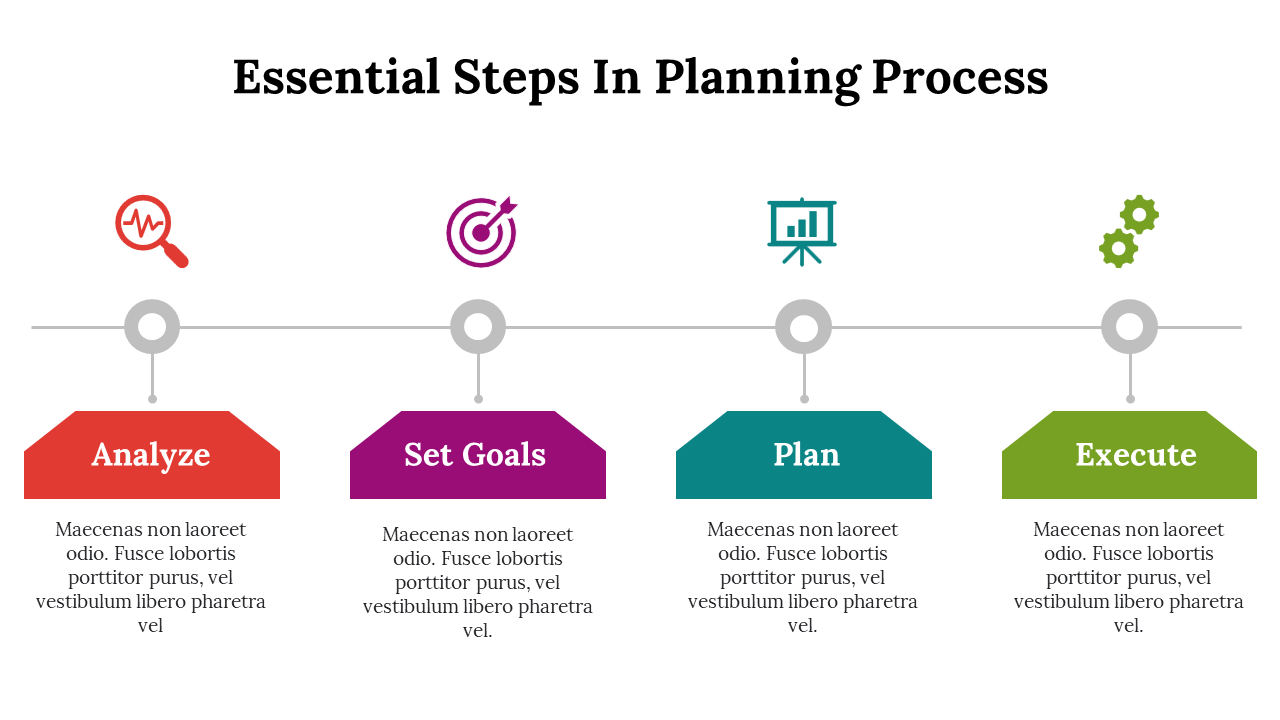 Essential Steps In Planning Process

Analyze

Maecenas non laoreet odio. Fusce lobortis porttitor purus, vel vestibulum libero pharetra vel

Set Goals

Maecenas non laoreet odio. Fusce lobortis porttitor purus, vel vestibulum libero pharetra vel.

Plan

Maecenas non laoreet odio. Fusce lobortis porttitor purus, vel vestibulum libero pharetra vel.

Execute

Maecenas non laoreet odio. Fusce lobortis porttitor purus, vel vestibulum libero pharetra vel.